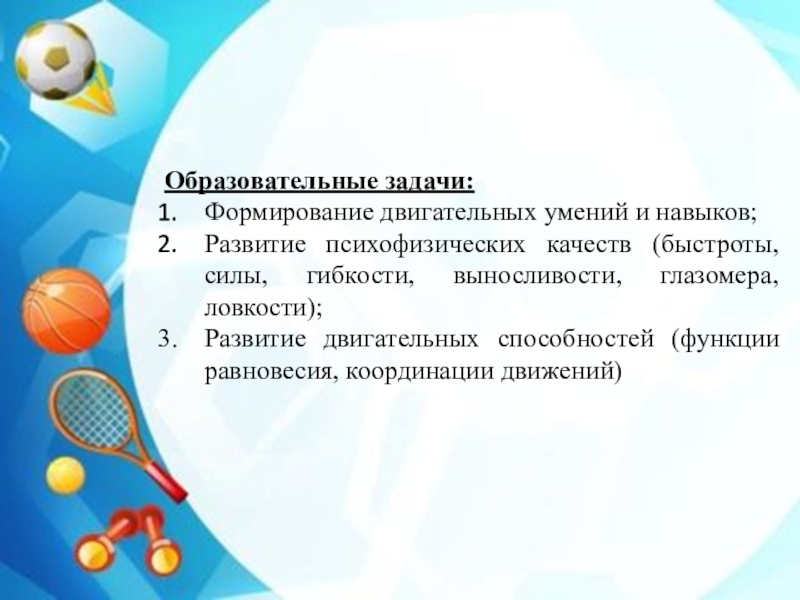 Образовательные задачи:

1. Формирование двигательных умений и навыков;
2. Развитие психофизических качеств (быстроты, силы, гибкости, выносливости, глазомера, ловкости);
3. Развитие двигательных способностей (функции равновесия, координации движений)